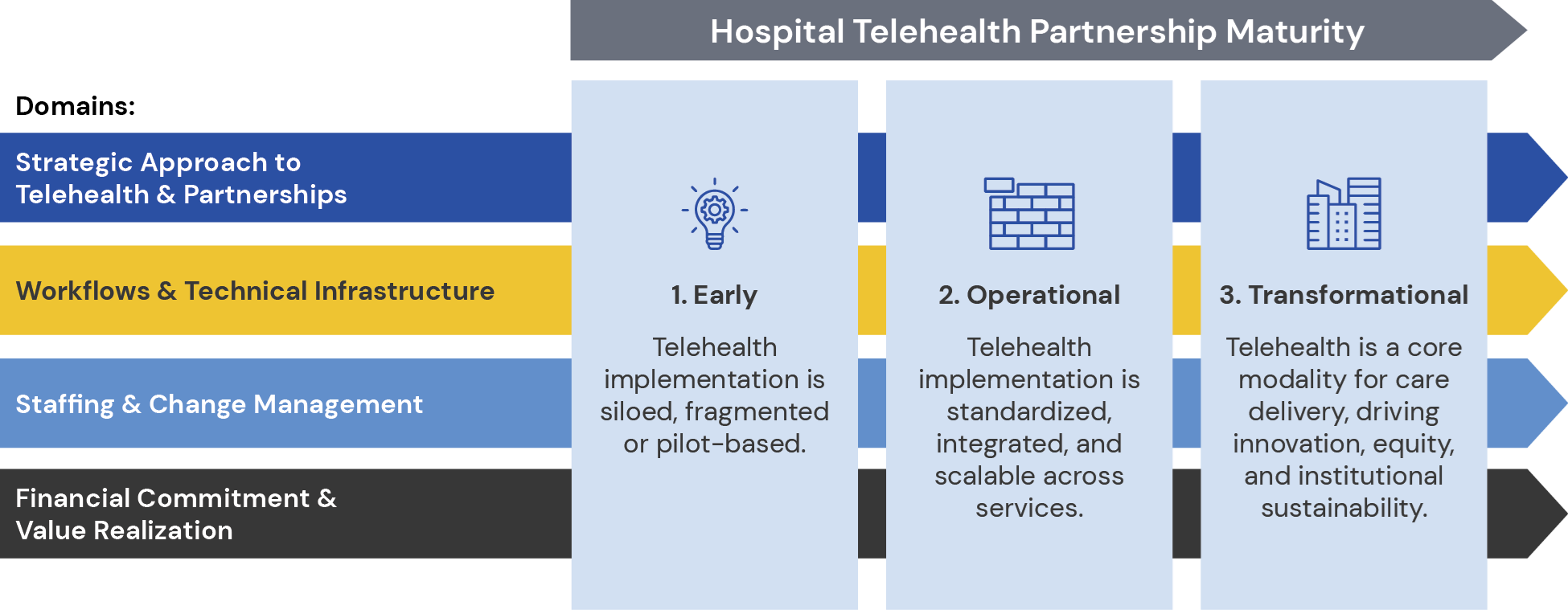 Hospital Telehealth Partnership Maturity

Domains:

Strategic Approach to Telehealth & Partnerships

Workflows & Technical Infrastructure

Staffing & Change Management

Financial Commitment & Value Realization

1. Early

Telehealth implementation is siloed, fragmented or pilot-based.

2. Operational

Telehealth implementation is standardized, integrated, and scalable across services.

3. Transformational

Telehealth is a core modality for care delivery, driving innovation, equity, and institutional sustainability.